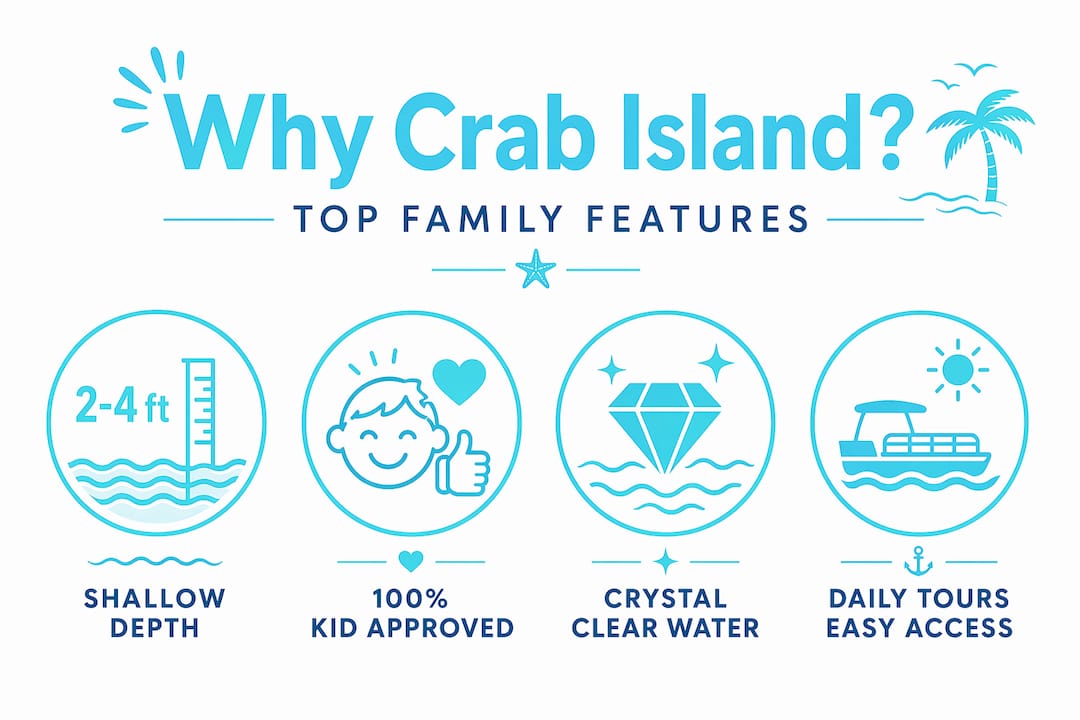 Why Crab Island?

TOP FAMILY FEATURES

2-4 ft

SHALLOW DEPTH

100% KID APPROVED

CRYSTAL CLEAR WATER

DAILY TOURS EASY ACCESS